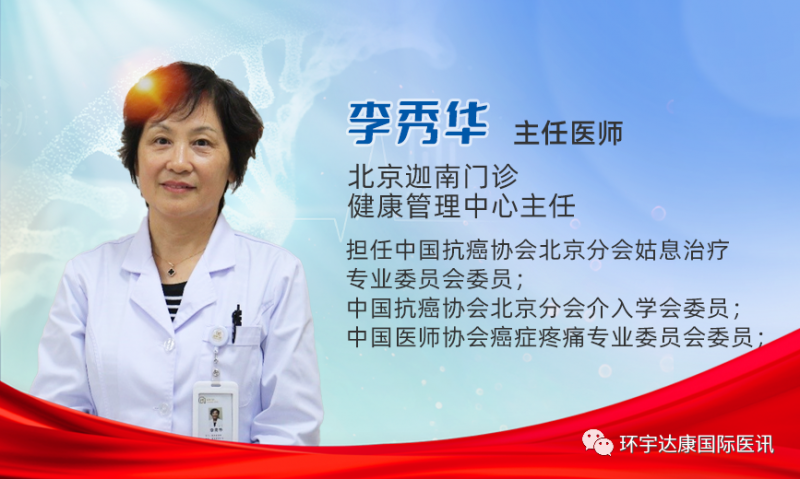 李秀华 主任医师

北京迦南门诊
健康管理中心主任

担任中国抗癌协会北京分会姑息治疗专业委员会委员；
中国抗癌协会北京分会介入学会委员；
中国医师协会癌症疼痛专业委员会委员；

环宇达康国际医讯